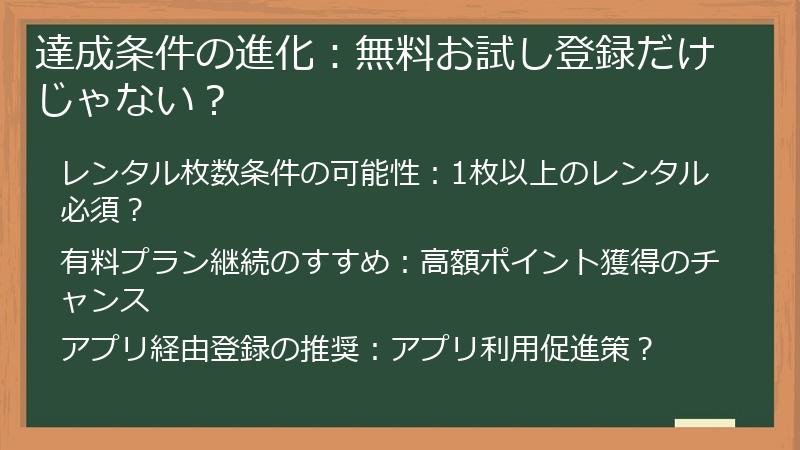 達成条件の進化：無料お試し登録だけじゃない？

レンタル枚数条件の可能性：1枚以上のレンタル必須？

有料プラン継続のすすめ：高額ポイント獲得のチャンス

アプリ経由登録の推奨：アプリ利用促進策？